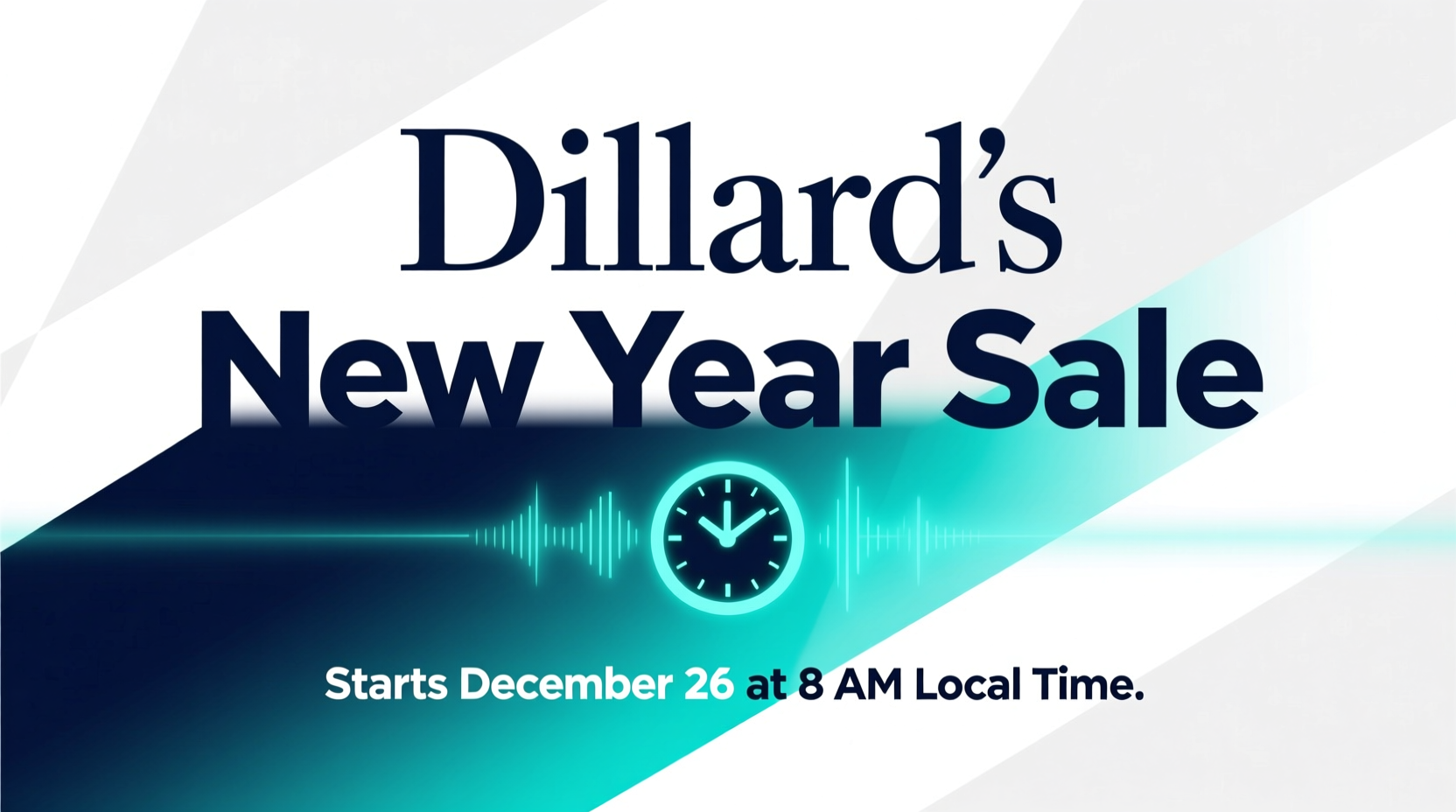 Dillard's
New Year Sale

Starts December 26 at 8 AM Local Time.